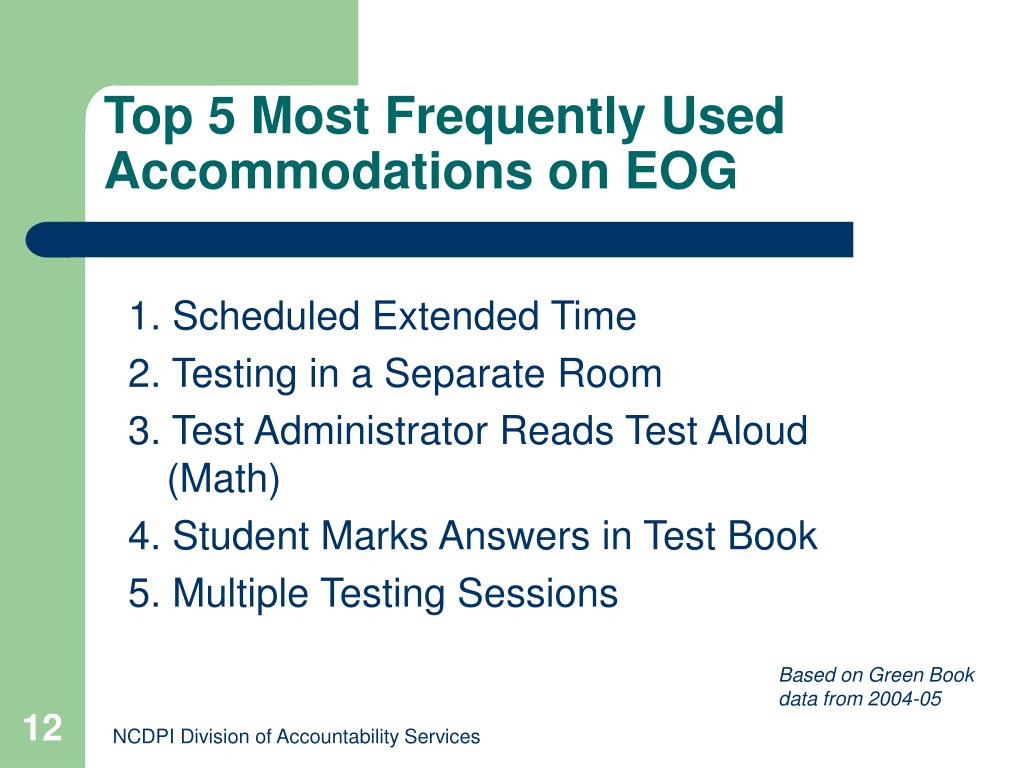 Top 5 Most Frequently Used Accommodations on EOG

1. Scheduled Extended Time
2. Testing in a Separate Room
3. Test Administrator Reads Test Aloud (Math)
4. Student Marks Answers in Test Book
5. Multiple Testing Sessions

Based on Green Book data from 2004-05

12

NCDPI Division of Accountability Services